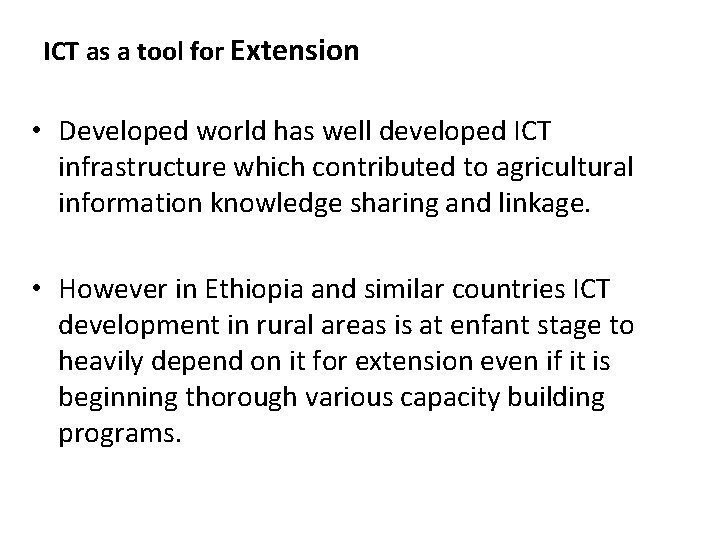 ICT as a tool for Extension

• Developed world has well developed ICT infrastructure which contributed to agricultural information knowledge sharing and linkage.

• However in Ethiopia and similar countries ICT development in rural areas is at enfant stage to heavily depend on it for extension even if it is beginning thorough various capacity building programs.